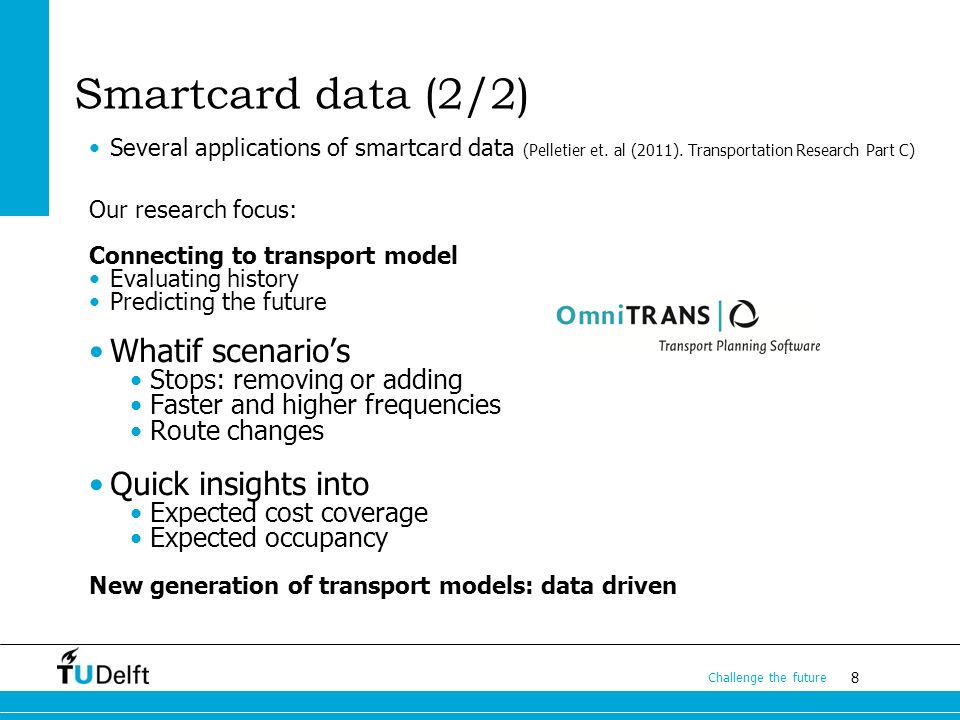 Smartcard data (2/2)

• Several applications of smartcard data (Pelletier et. al (2011). Transportation Research Part C)

Our research focus:

**Connecting to transport model**
• Evaluating history
• Predicting the future

OmniTRANS
Transport Planning Software

• Whatif scenario's
  • Stops: removing or adding
  • Faster and higher frequencies
  • Route changes

• Quick insights into
  • Expected cost coverage
  • Expected occupancy

**New generation of transport models: data driven**

TUDelft

Challenge the future

8